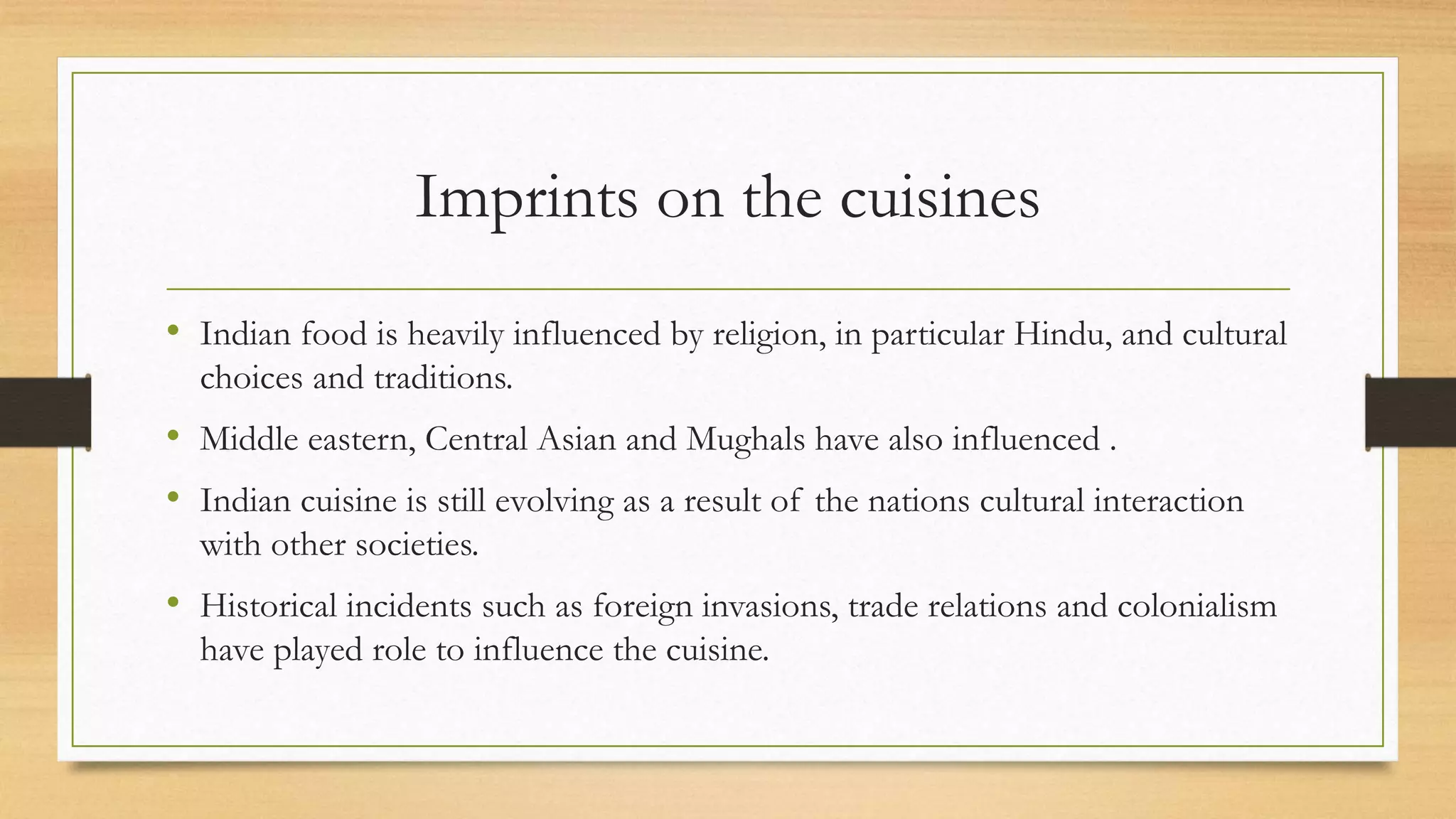 Imprints on the cuisines

• Indian food is heavily influenced by religion, in particular Hindu, and cultural choices and traditions.

• Middle eastern, Central Asian and Mughals have also influenced .

• Indian cuisine is still evolving as a result of the nations cultural interaction with other societies.

• Historical incidents such as foreign invasions, trade relations and colonialism have played role to influence the cuisine.